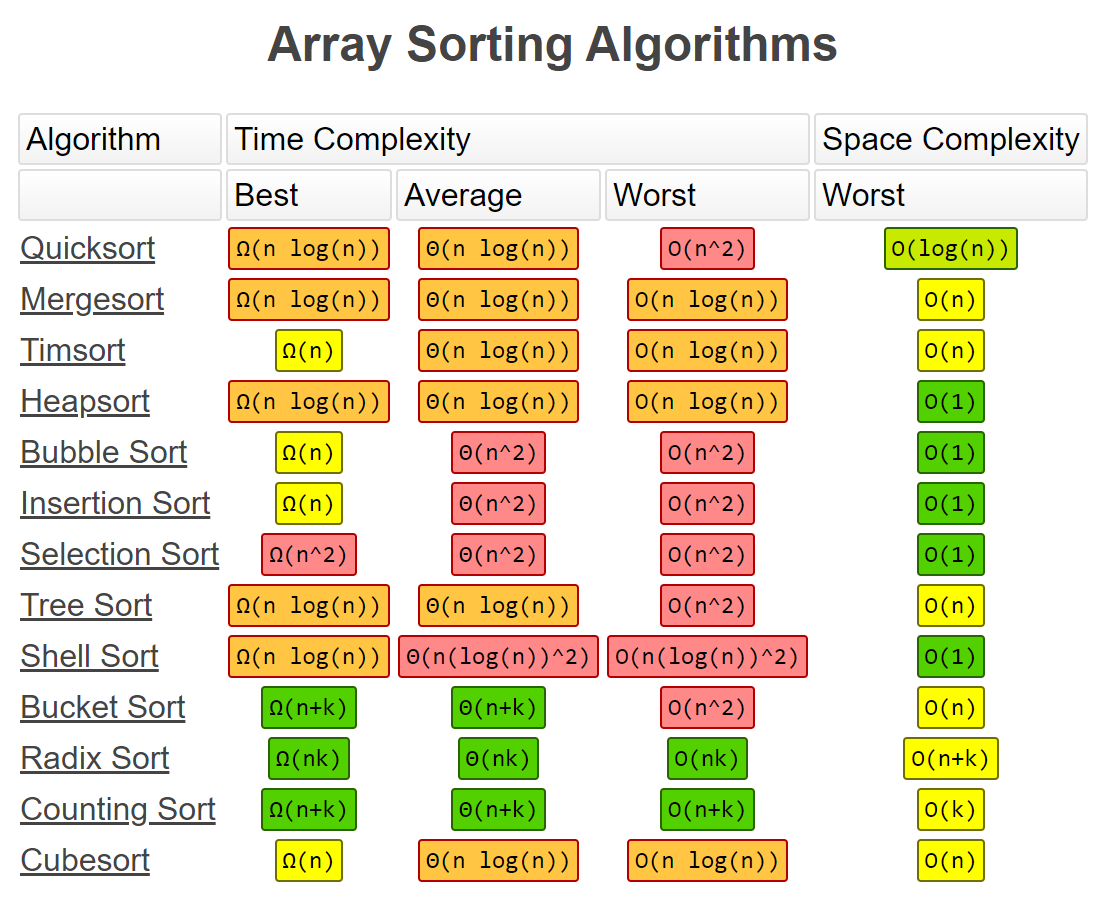 Array Sorting Algorithms

| Algorithm | Time Complexity | | | Space Complexity |
|---|---|---|---|---|
| | Best | Average | Worst | Worst |
| Quicksort | Ω(n log(n)) | Θ(n log(n)) | O(n^2) | O(log(n)) |
| Mergesort | Ω(n log(n)) | Θ(n log(n)) | O(n log(n)) | O(n) |
| Timsort | Ω(n) | Θ(n log(n)) | O(n log(n)) | O(n) |
| Heapsort | Ω(n log(n)) | Θ(n log(n)) | O(n log(n)) | O(1) |
| Bubble Sort | Ω(n) | Θ(n^2) | O(n^2) | O(1) |
| Insertion Sort | Ω(n) | Θ(n^2) | O(n^2) | O(1) |
| Selection Sort | Ω(n^2) | Θ(n^2) | O(n^2) | O(1) |
| Tree Sort | Ω(n log(n)) | Θ(n log(n)) | O(n^2) | O(n) |
| Shell Sort | Ω(n log(n)) | Θ(n(log(n))^2) | O(n(log(n))^2) | O(1) |
| Bucket Sort | Ω(n+k) | Θ(n+k) | O(n^2) | O(n) |
| Radix Sort | Ω(nk) | Θ(nk) | O(nk) | O(n+k) |
| Counting Sort | Ω(n+k) | Θ(n+k) | O(n+k) | O(k) |
| Cubesort | Ω(n) | Θ(n log(n)) | O(n log(n)) | O(n) |